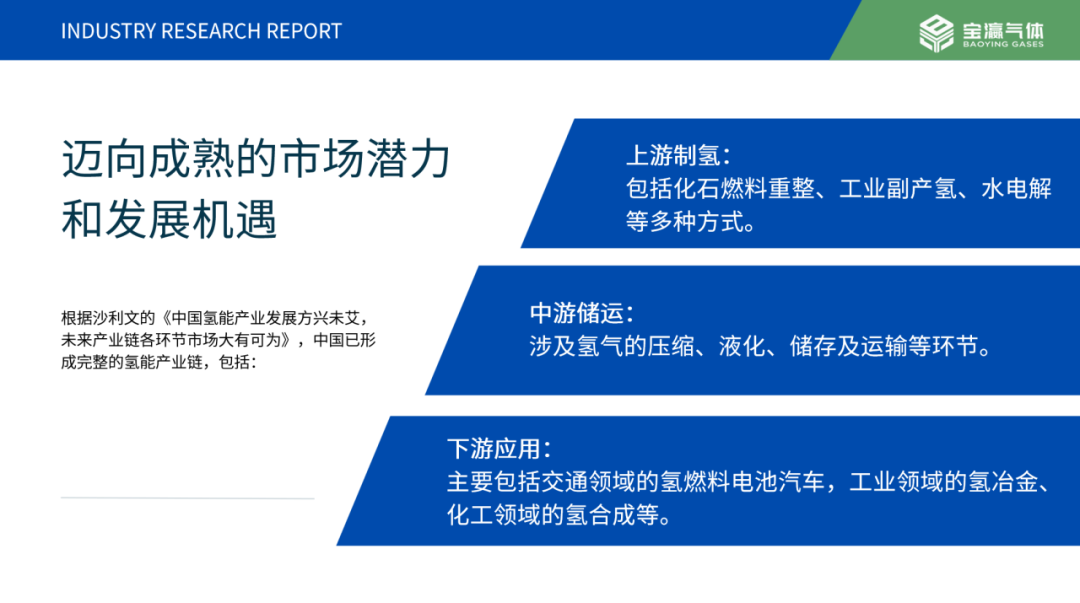 INDUSTRY RESEARCH REPORT

宝瀛气体
BAOYING GASES

迈向成熟的市场潜力和发展机遇

根据沙利文的《中国氢能产业发展方兴未艾，未来产业链各环节市场大有可为》，中国已形成完整的氢能产业链，包括：

上游制氢：
包括化石燃料重整、工业副产氢、水电解等多种方式。

中游储运：
涉及氢气的压缩、液化、储存及运输等环节。

下游应用：
主要包括交通领域的氢燃料电池汽车，工业领域的氢冶金、化工领域的氢合成等。